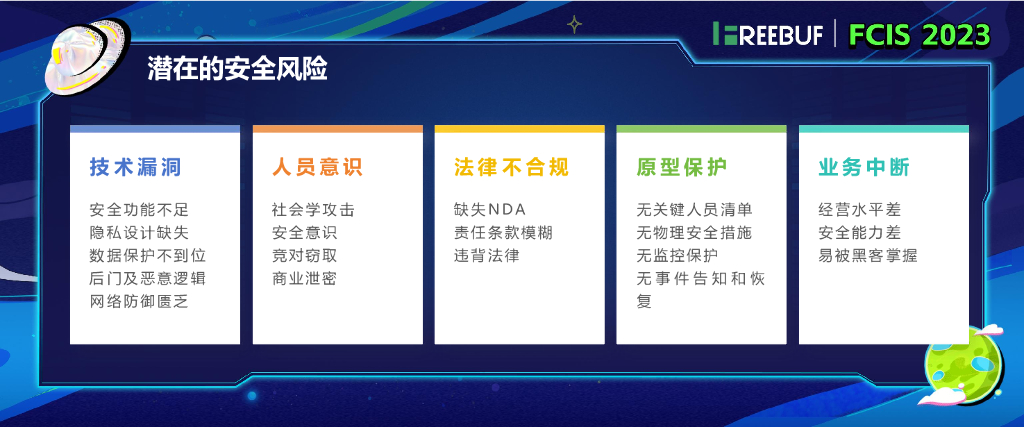 FREEBUF | FCIS 2023

潜在的安全风险

技术漏洞
安全功能不足
隐私设计缺失
数据保护不到位
后门及恶意逻辑
网络防御匮乏

人员意识
社会学攻击
安全意识
竞对窃取
商业泄密

法律不合规
缺失NDA
责任条款模糊
违背法律

原型保护
无关键人员清单
无物理安全措施
无监控保护
无事件告知和恢复

业务中断
经营水平差
安全能力差
易被黑客掌握